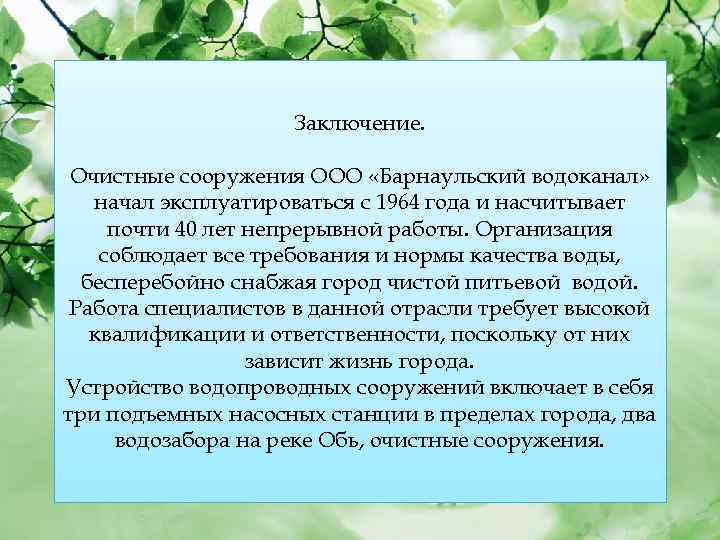 Заключение.

Очистные сооружения ООО «Барнаульский водоканал» начал эксплуатироваться с 1964 года и насчитывает почти 40 лет непрерывной работы. Организация соблюдает все требования и нормы качества воды, бесперебойно снабжая город чистой питьевой водой.
Работа специалистов в данной отрасли требует высокой квалификации и ответственности, поскольку от них зависит жизнь города.
Устройство водопроводных сооружений включает в себя три подъемных насосных станции в пределах города, два водозабора на реке Обь, очистные сооружения.